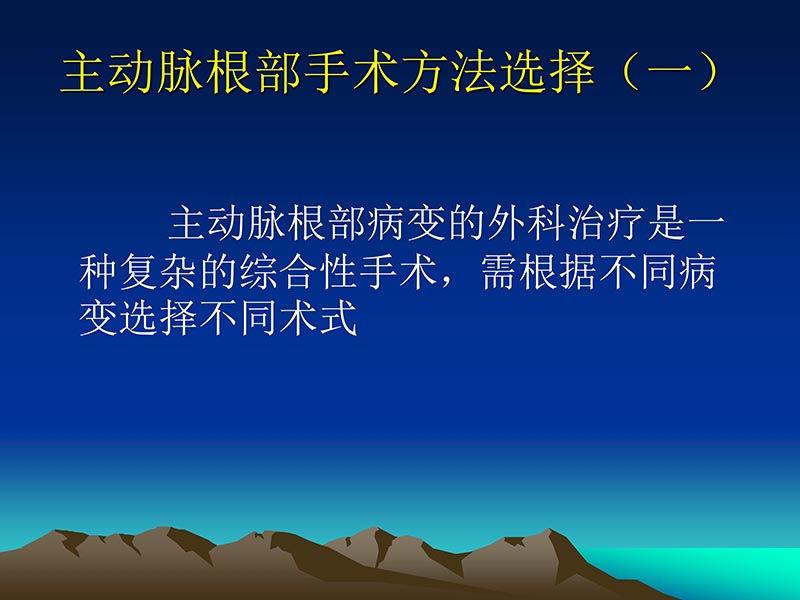 主动脉根部手术方法选择（一）

主动脉根部病变的外科治疗是一种复杂的综合性手术，需根据不同病变选择不同术式